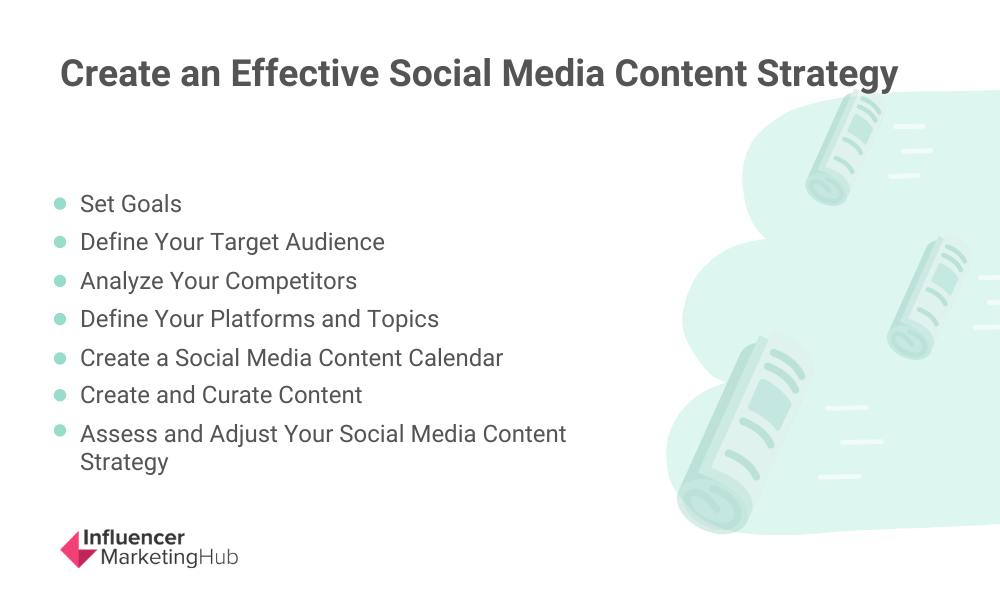 Create an Effective Social Media Content Strategy

- Set Goals
- Define Your Target Audience
- Analyze Your Competitors
- Define Your Platforms and Topics
- Create a Social Media Content Calendar
- Create and Curate Content
- Assess and Adjust Your Social Media Content Strategy

Influencer MarketingHub